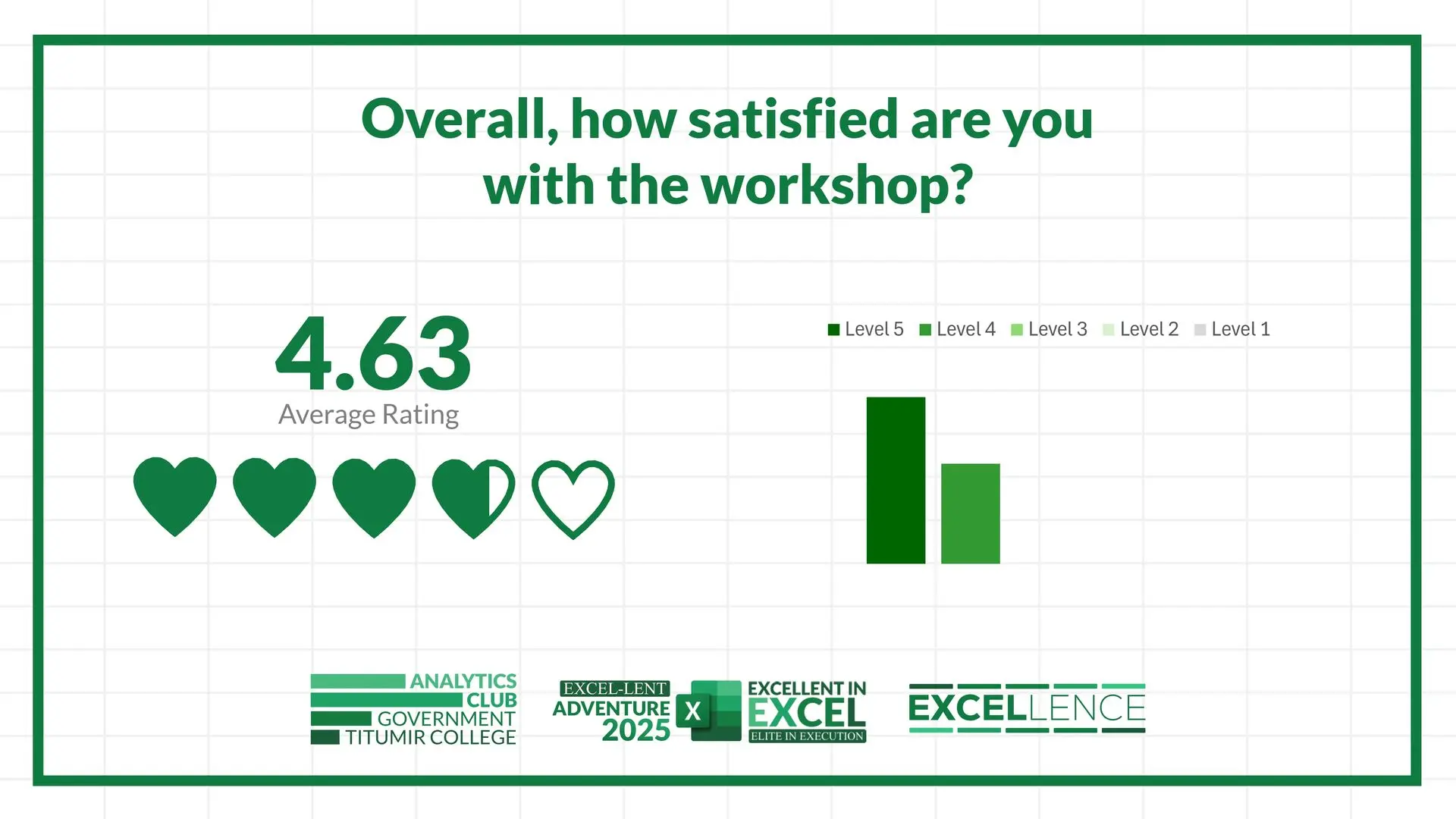 Overall, how satisfied are you with the workshop?

4.63
Average Rating

Level 5 Level 4 Level 3 Level 2 Level 1

ANALYTICS CLUB GOVERNMENT TITUMIR COLLEGE

EXCEL-LENT ADVENTURE 2025

X

EXCELLENT IN EXCEL ELITE IN EXECUTION

EXCELLENCE